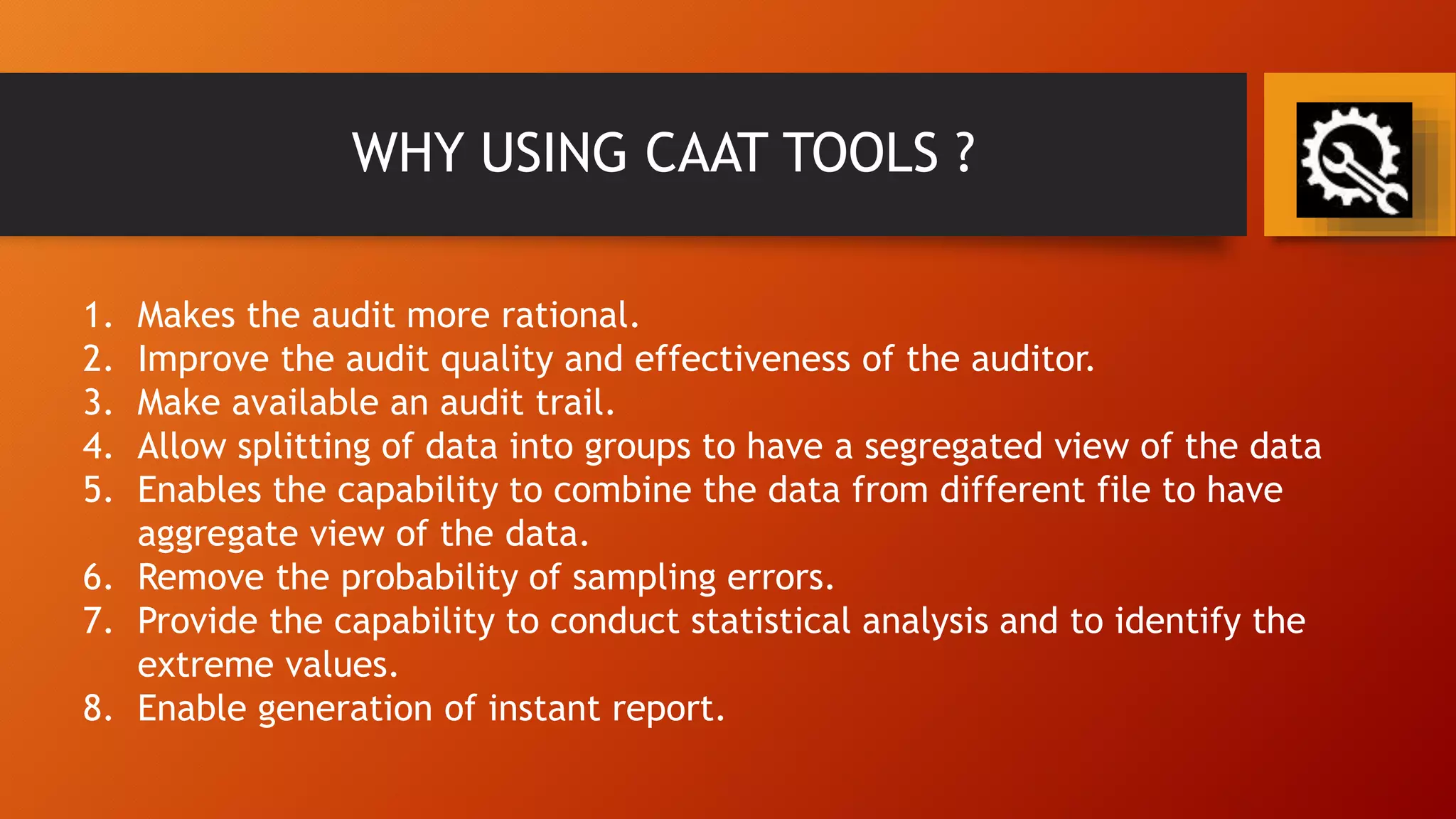 WHY USING CAAT TOOLS ?

1. Makes the audit more rational.
2. Improve the audit quality and effectiveness of the auditor.
3. Make available an audit trail.
4. Allow splitting of data into groups to have a segregated view of the data
5. Enables the capability to combine the data from different file to have aggregate view of the data.
6. Remove the probability of sampling errors.
7. Provide the capability to conduct statistical analysis and to identify the extreme values.
8. Enable generation of instant report.